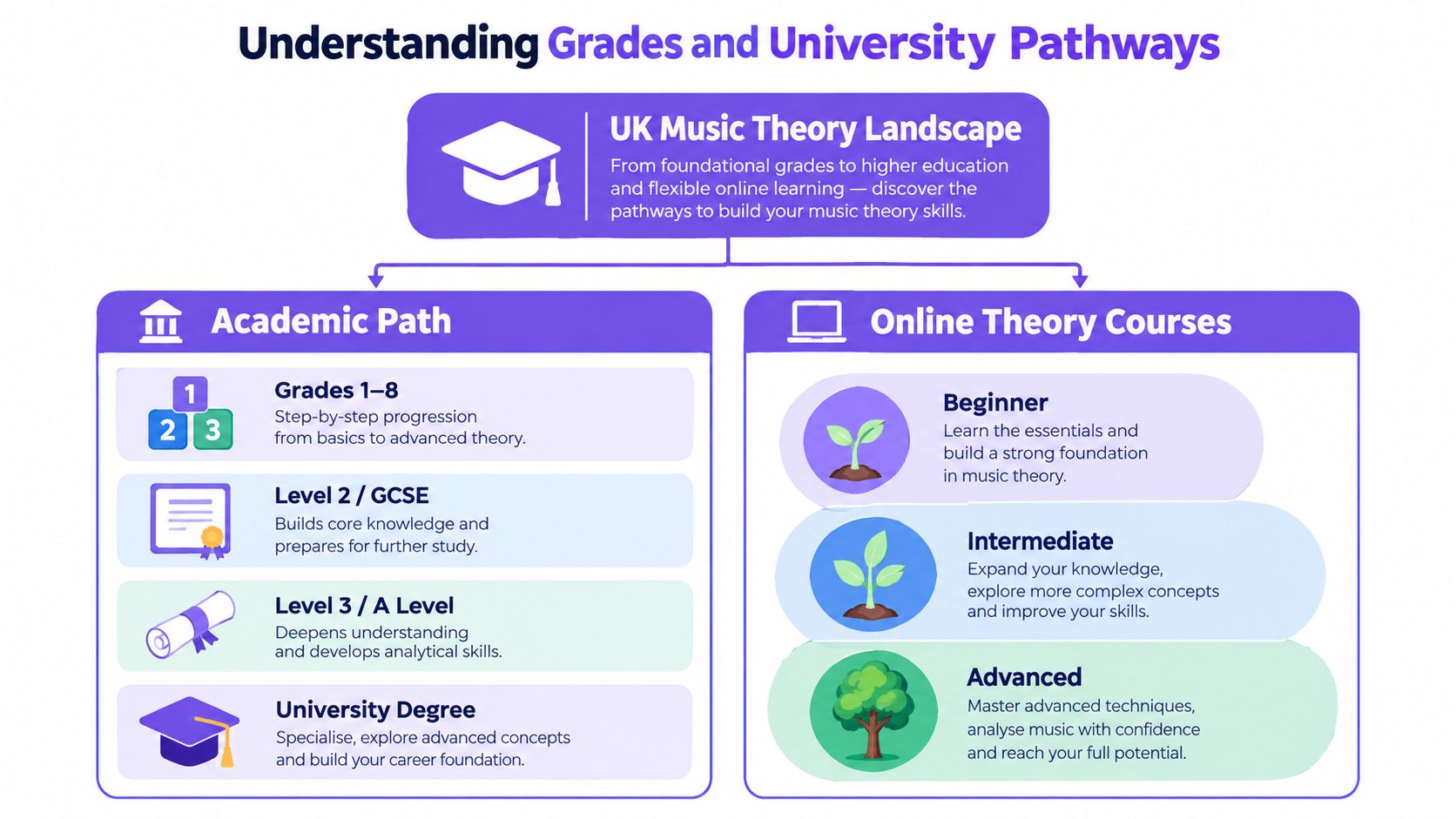 Understanding Grades and University Pathways

UK Music Theory Landscape

From foundational grades to higher education and flexible online learning — discover the pathways to build your music theory skills.

Academic Path

1 2 3

Grades 1–8
Step-by-step progression from basics to advanced theory.

Level 2 / GCSE
Builds core knowledge and prepares for further study.

Level 3 / A Level
Deepens understanding and develops analytical skills.

University Degree
Specialise, explore advanced concepts and build your career foundation.

Online Theory Courses

Beginner
Learn the essentials and build a strong foundation in music theory.

Intermediate
Expand your knowledge, explore more complex concepts and improve your skills.

Advanced
Master advanced techniques, analyse music with confidence and reach your full potential.